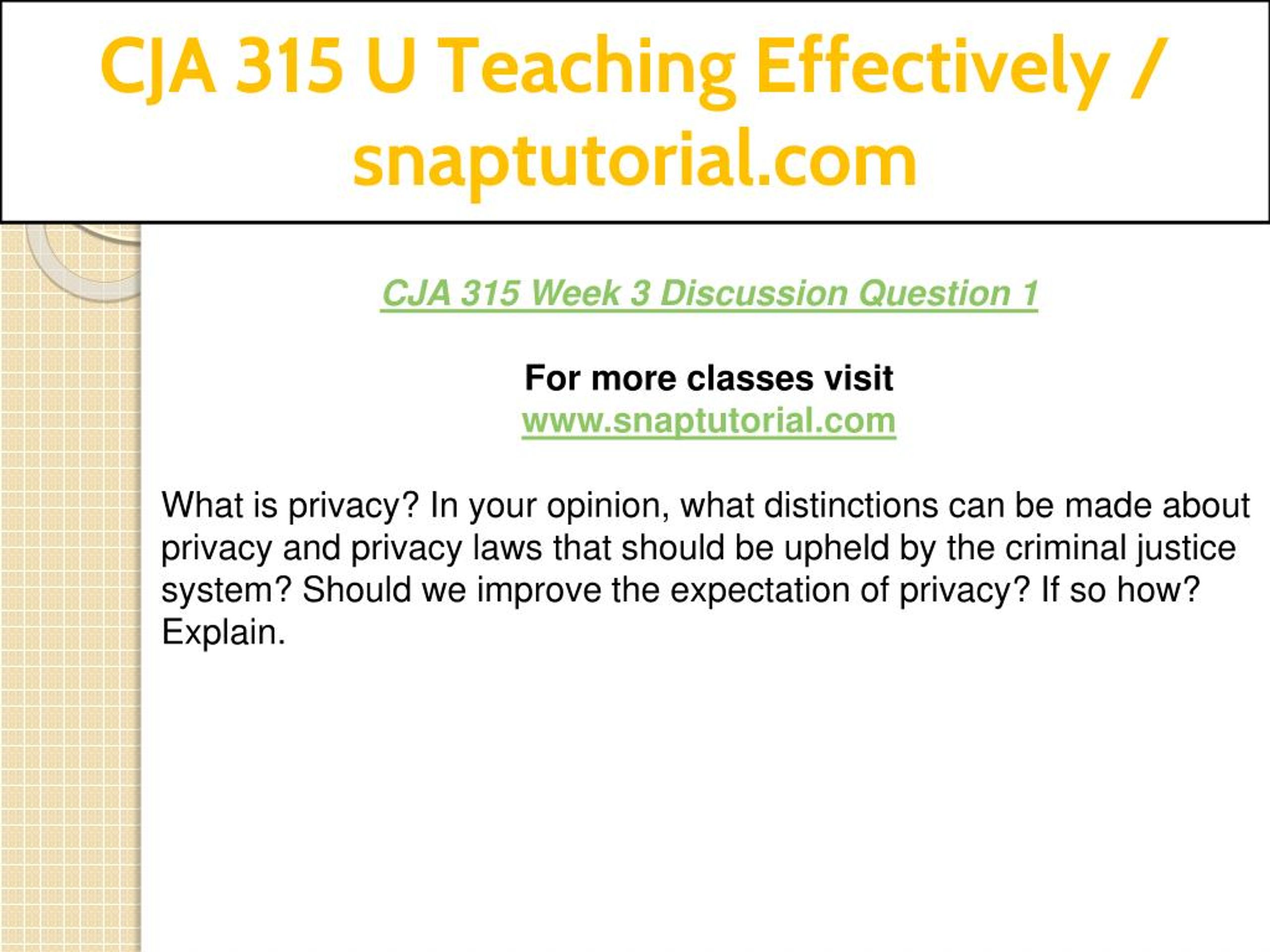 CJA 315 U Teaching Effectively / snaptutorial.com

CJA 315 Week 3 Discussion Question 1

For more classes visit
www.snaptutorial.com

What is privacy? In your opinion, what distinctions can be made about privacy and privacy laws that should be upheld by the criminal justice system? Should we improve the expectation of privacy? If so how? Explain.